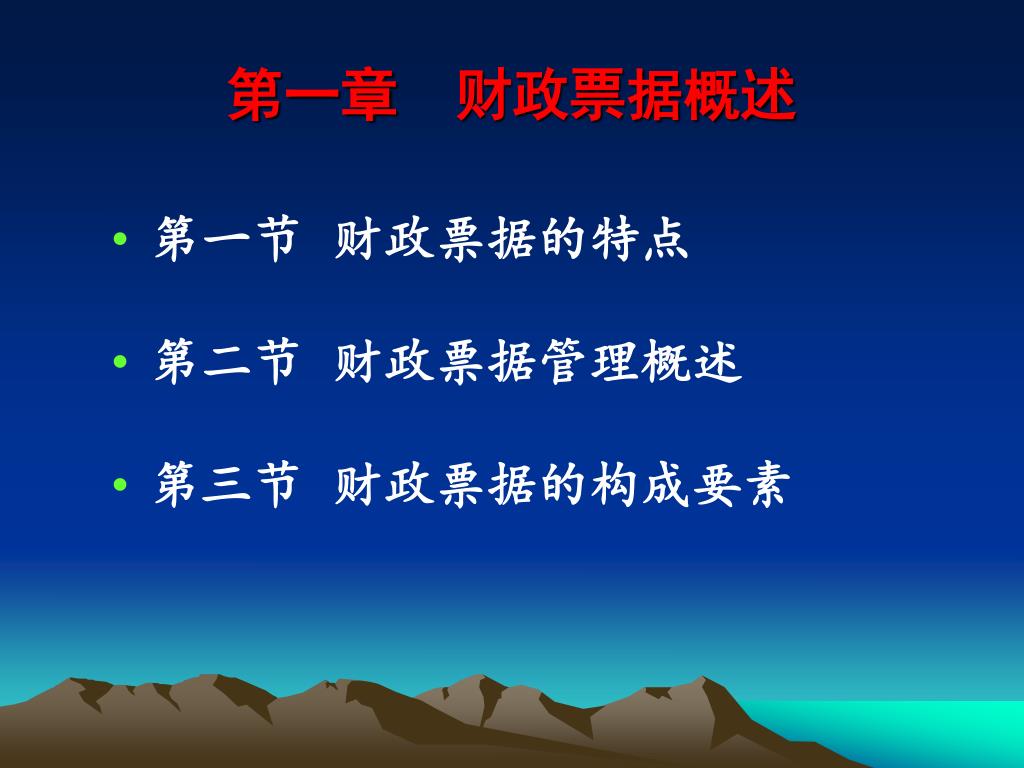 第一章　财政票据概述

• 第一节 财政票据的特点

• 第二节 财政票据管理概述

• 第三节 财政票据的构成要素